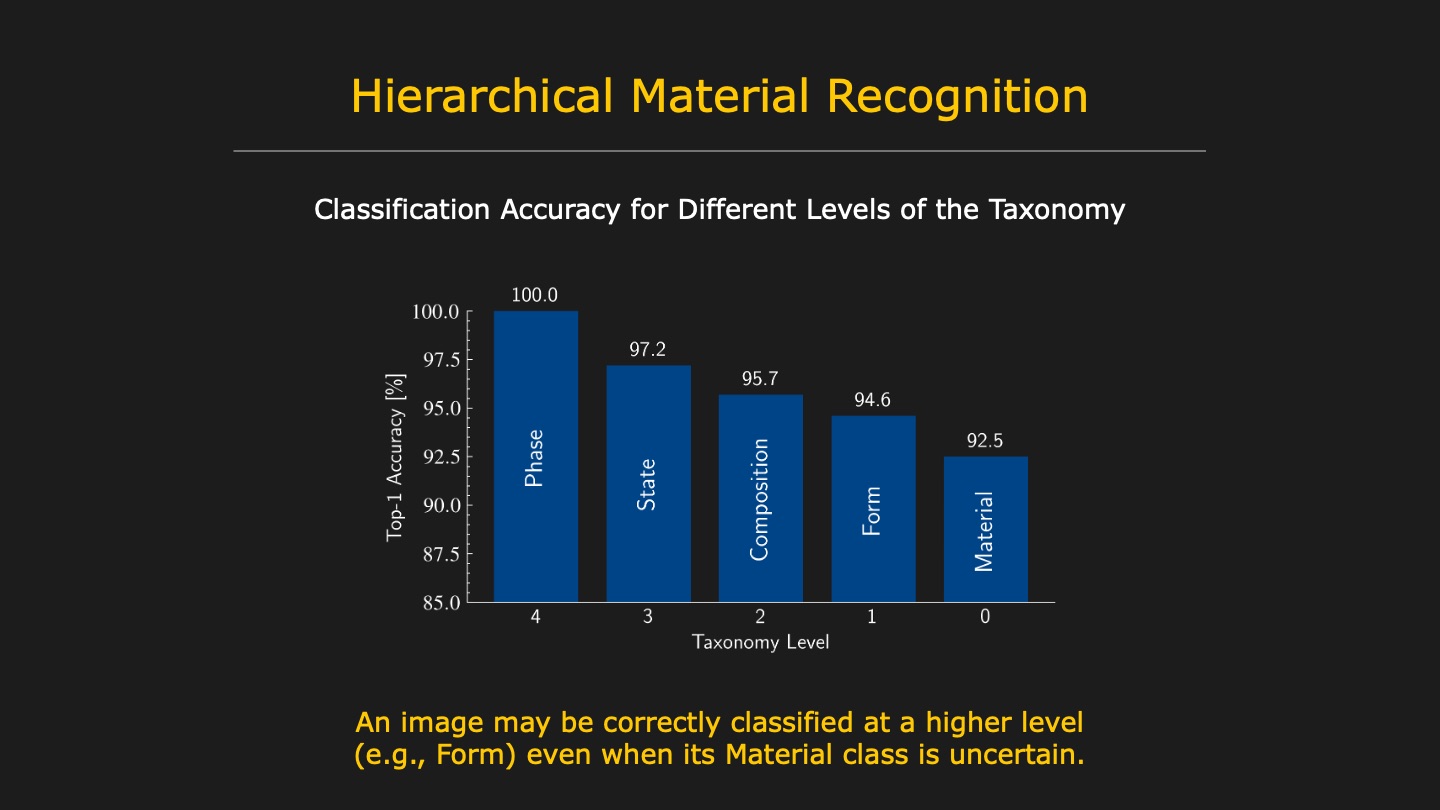 Hierarchical Material Recognition

Classification Accuracy for Different Levels of the Taxonomy

Top-1 Accuracy [%]

100.0
97.5
95.0
92.5
90.0
87.5
85.0

100.0
97.2
95.7
94.6
92.5

Phase
State
Composition
Form
Material

4
3
2
1
0

Taxonomy Level

An image may be correctly classified at a higher level (e.g., Form) even when its Material class is uncertain.